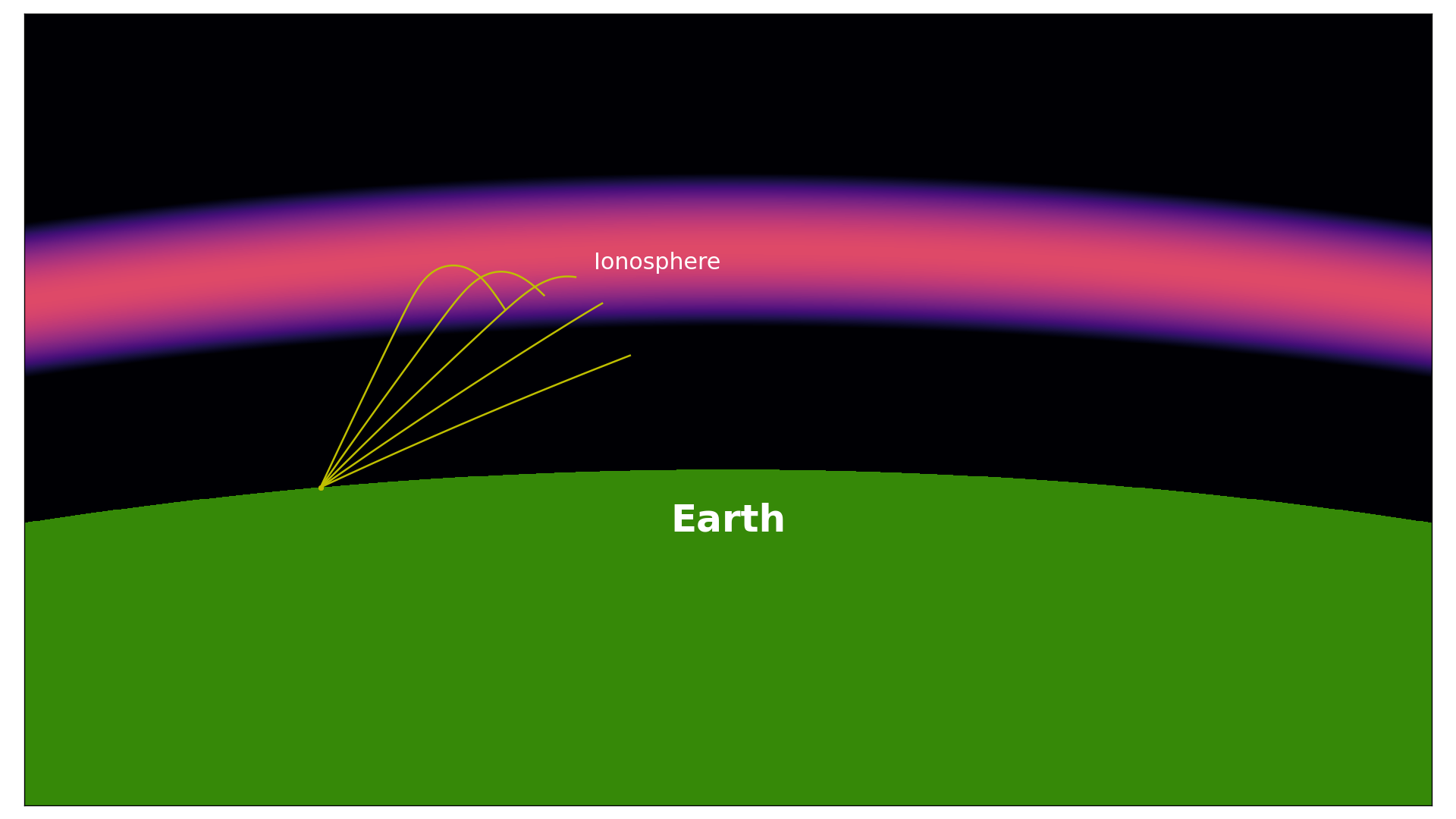 Ionosphere

Earth